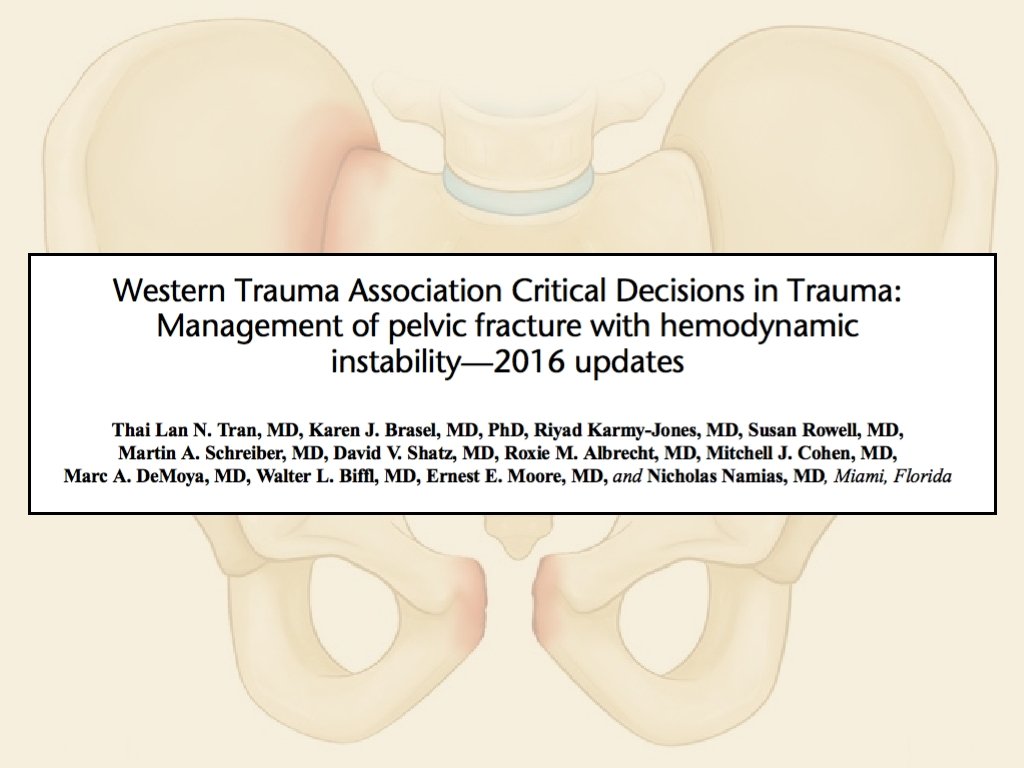 Western Trauma Association Critical Decisions in Trauma: Management of pelvic fracture with hemodynamic instability—2016 updates

Thai Lan N. Tran, MD, Karen J. Brasel, MD, PhD, Riyad Karmy-Jones, MD, Susan Rowell, MD, Martin A. Schreiber, MD, David V. Shatz, MD, Roxie M. Albrecht, MD, Mitchell J. Cohen, MD, Marc A. DeMoya, MD, Walter L. Biffl, MD, Ernest E. Moore, MD, and Nicholas Namias, MD, Miami, Florida